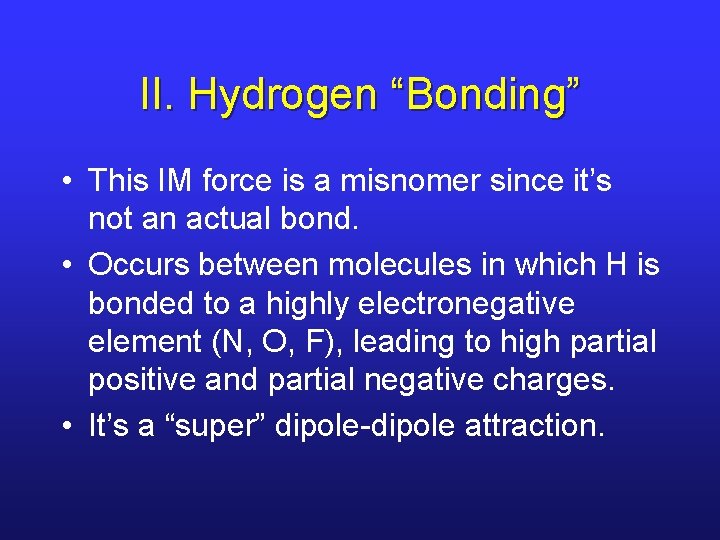 II. Hydrogen “Bonding”

• This IM force is a misnomer since it’s not an actual bond.

• Occurs between molecules in which H is bonded to a highly electronegative element (N, O, F), leading to high partial positive and partial negative charges.

• It’s a “super” dipole-dipole attraction.